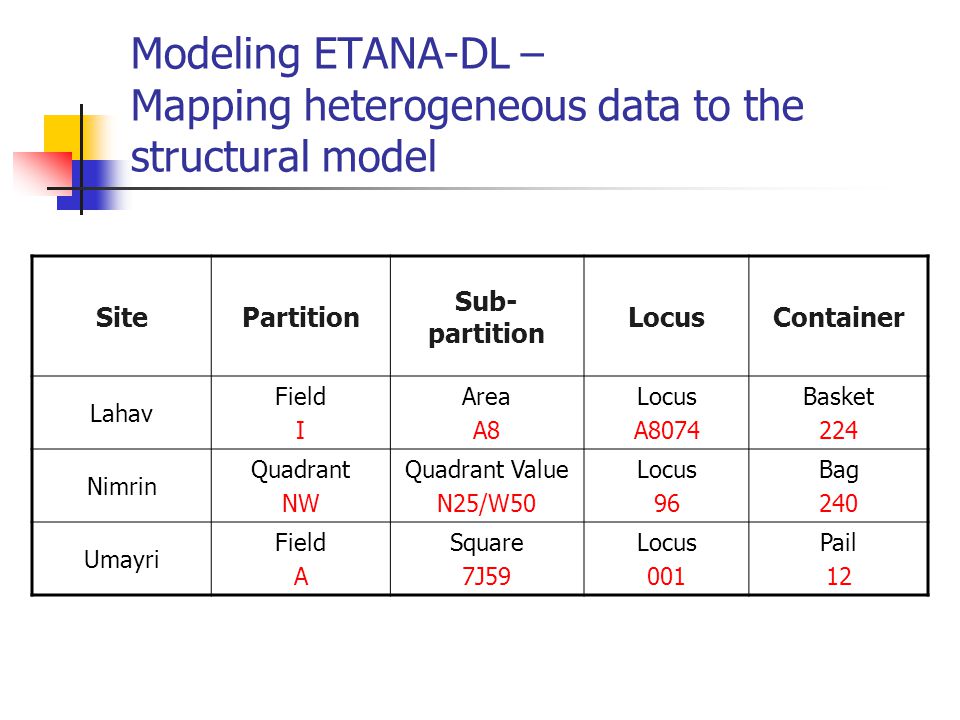 Modeling ETANA-DL –
Mapping heterogeneous data to the structural model

| Site | Partition | Sub-partition | Locus | Container |
|---|---|---|---|---|
| Lahav | Field I | Area A8 | Locus A8074 | Basket 224 |
| Nimrin | Quadrant NW | Quadrant Value N25/W50 | Locus 96 | Bag 240 |
| Umayri | Field A | Square 7J59 | Locus 001 | Pail 12 |